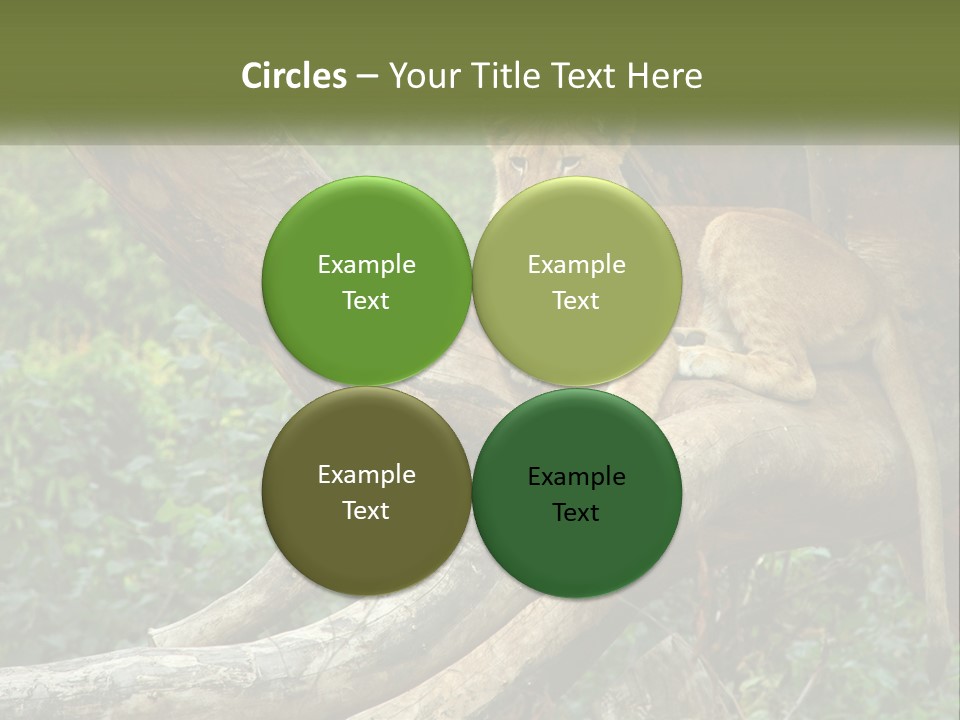 Circles – Your Title Text Here

Example Text

Example Text

Example Text

Example Text